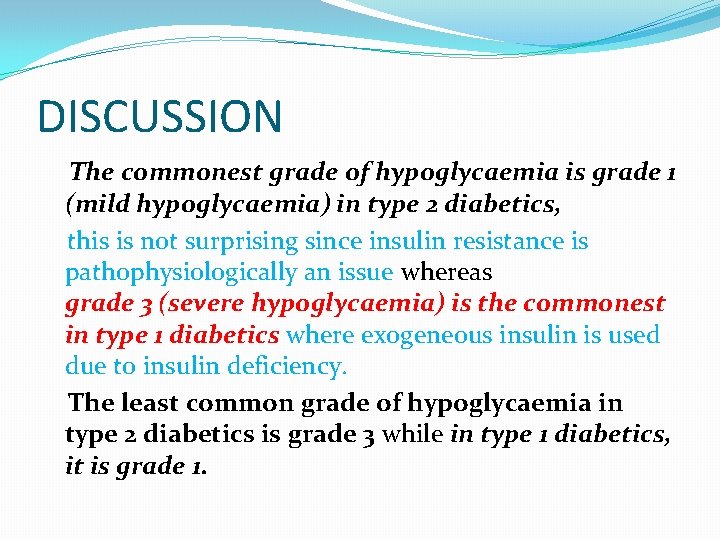 DISCUSSION

The commonest grade of hypoglycaemia is grade 1 (mild hypoglycaemia) in type 2 diabetics,

this is not surprising since insulin resistance is pathophysiologically an issue whereas grade 3 (severe hypoglycaemia) is the commonest in type 1 diabetics where exogeneous insulin is used due to insulin deficiency.

The least common grade of hypoglycaemia in type 2 diabetics is grade 3 while in type 1 diabetics, it is grade 1.